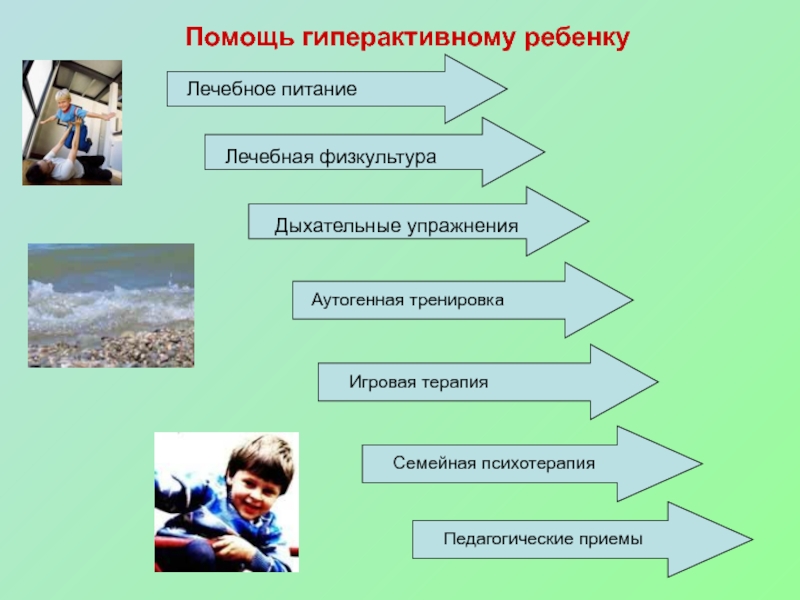 Помощь гиперактивному ребенку

Лечебное питание

Лечебная физкультура

Дыхательные упражнения

Аутогенная тренировка

Игровая терапия

Семейная психотерапия

Педагогические приемы